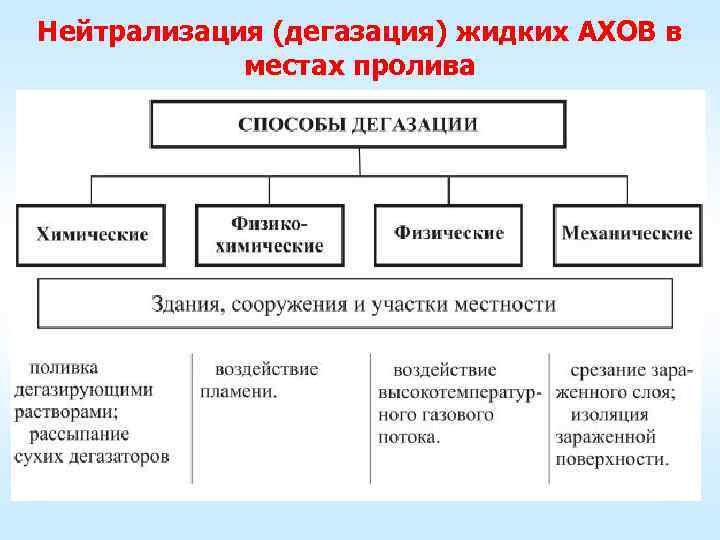 Нейтрализация (дегазация) жидких АХОВ в местах пролива

СПОСОБЫ ДЕГАЗАЦИИ

Химические

Физико-химические

Физические

Механические

Здания, сооружения и участки местности

поливка дегазирующими растворами;
рассыпание сухих дегазаторов

воздействие пламени.

воздействие высокотемпературного газового потока.

срезание зараженного слоя;
изоляция зараженной поверхности.